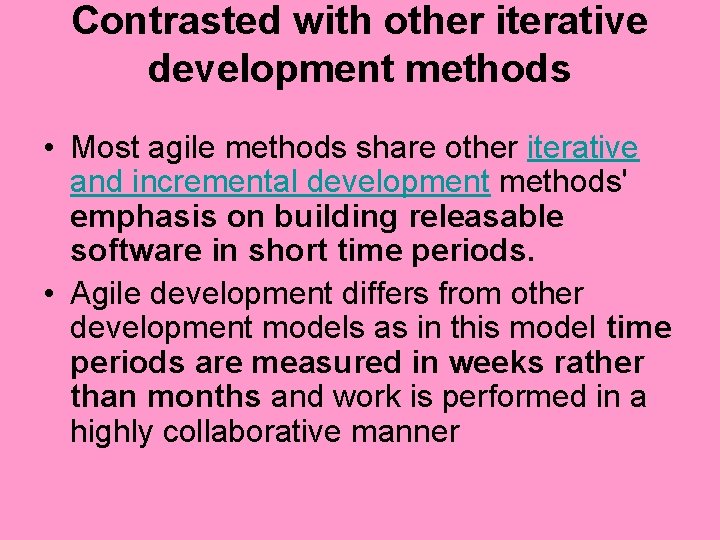 Contrasted with other iterative development methods

• Most agile methods share other iterative and incremental development methods' emphasis on building releasable software in short time periods.

• Agile development differs from other development models as in this model time periods are measured in weeks rather than months and work is performed in a highly collaborative manner